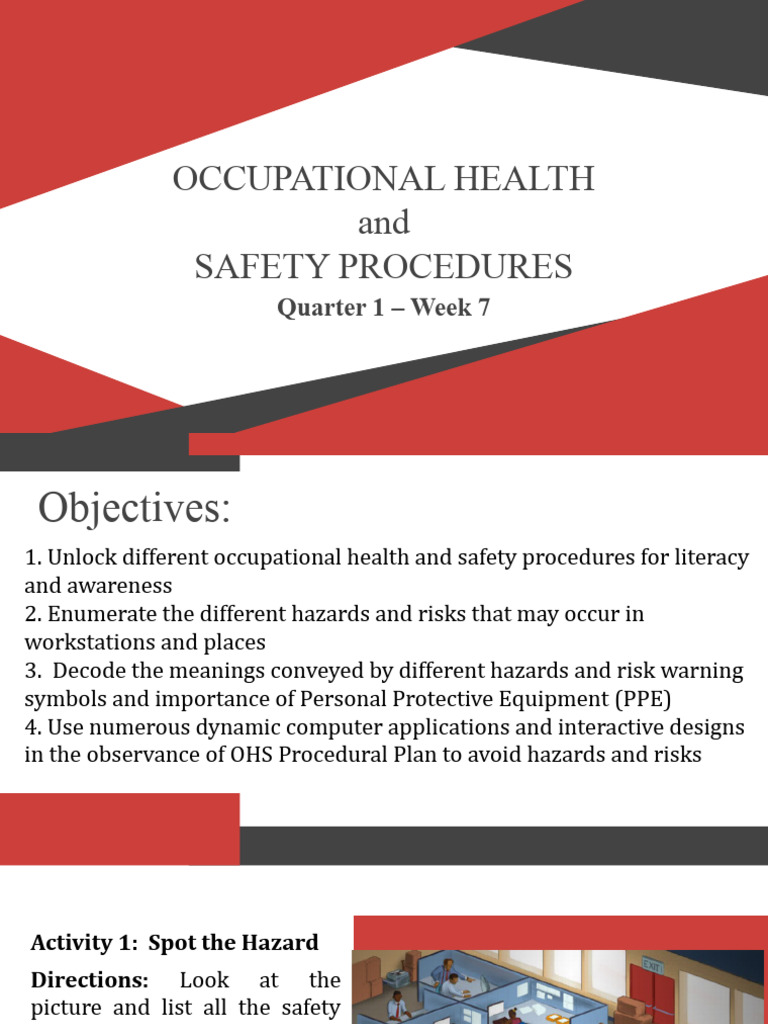 OCCUPATIONAL HEALTH
and
SAFETY PROCEDURES
Quarter 1 – Week 7

Objectives:

1. Unlock different occupational health and safety procedures for literacy and awareness
2. Enumerate the different hazards and risks that may occur in workstations and places
3. Decode the meanings conveyed by different hazards and risk warning symbols and importance of Personal Protective Equipment (PPE)
4. Use numerous dynamic computer applications and interactive designs in the observance of OHS Procedural Plan to avoid hazards and risks

Activity 1: Spot the Hazard

Directions: Look at the picture and list all the safety

EXIT